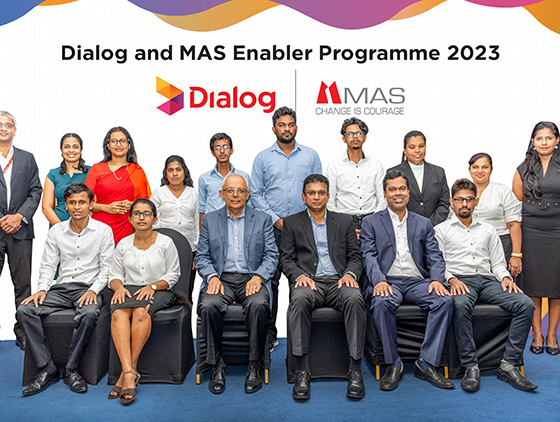 Dialog and MAS Enabler Programme 2023

Dialog

MAS
CHANGE IS COURAGE